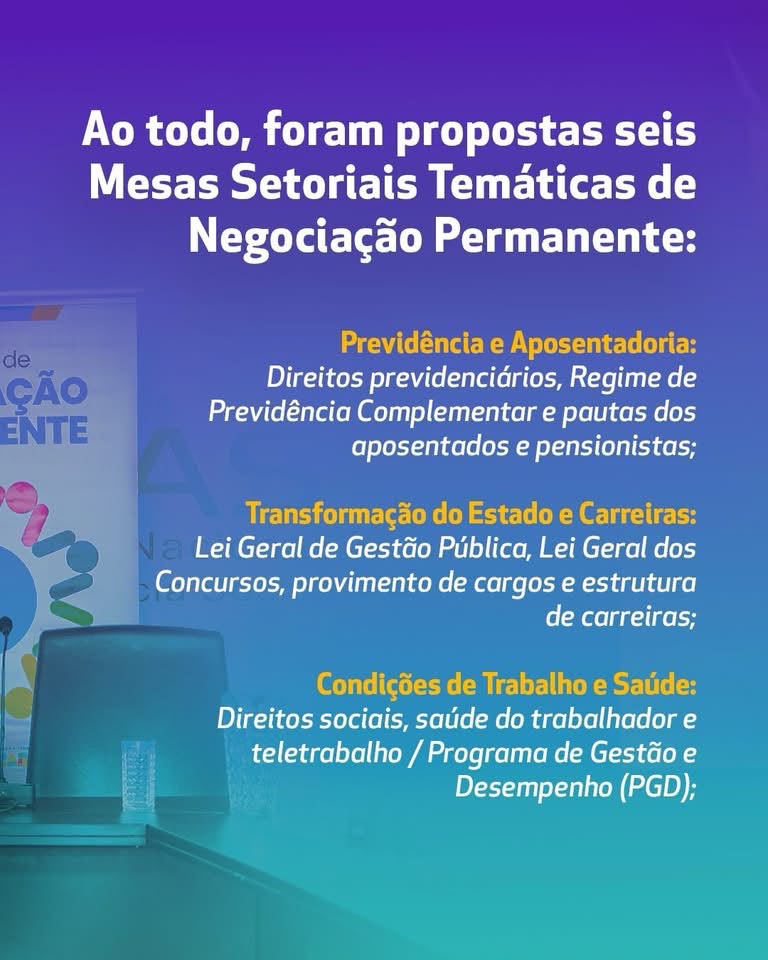 Ao todo, foram propostas seis Mesas Setoriais Temáticas de Negociação Permanente:

de
AÇÃO
ENTE

Previdência e Aposentadoria:
Direitos previdenciários, Regime de Previdência Complementar e pautas dos aposentados e pensionistas;

Transformação do Estado e Carreiras:
Lei Geral de Gestão Pública, Lei Geral dos Concursos, provimento de cargos e estrutura de carreiras;

Condições de Trabalho e Saúde:
Direitos sociais, saúde do trabalhador e teletrabalho / Programa de Gestão e Desempenho (PGD);